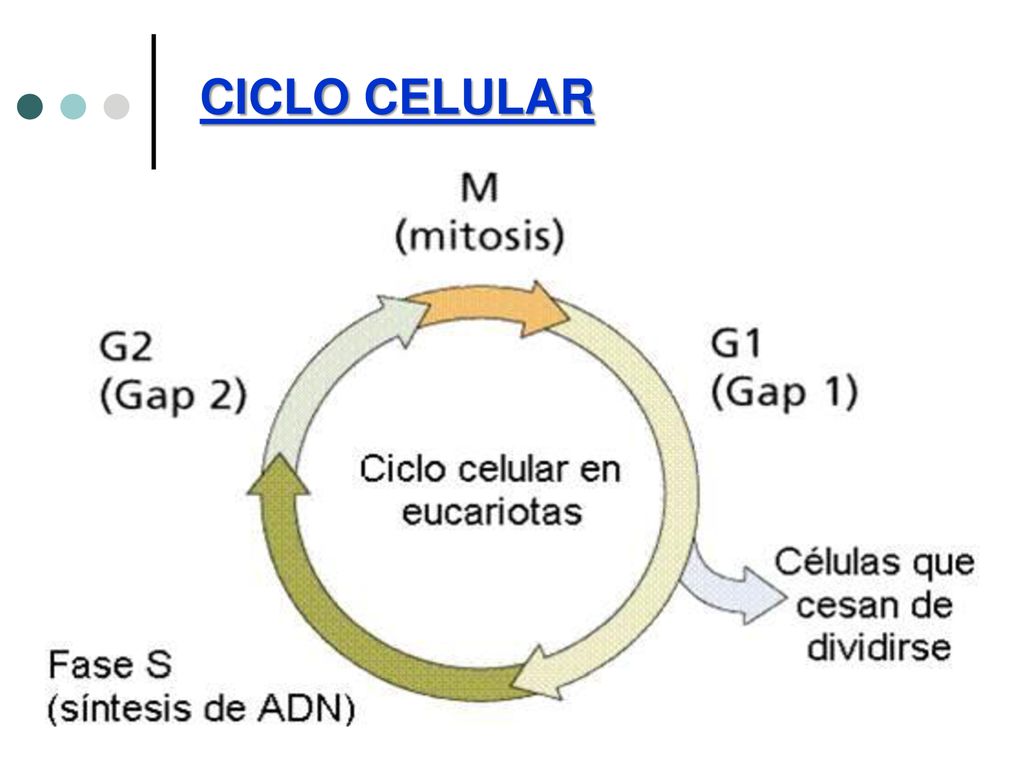 CICLO CELULAR

M
(mitosis)

G2
(Gap 2)

G1
(Gap 1)

Ciclo celular en eucariotas

Células que cesan de dividirse

Fase S
(síntesis de ADN)